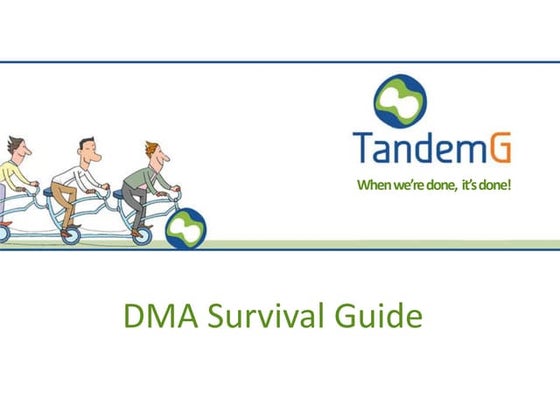 TandemG
When we're done, it's done!

DMA Survival Guide